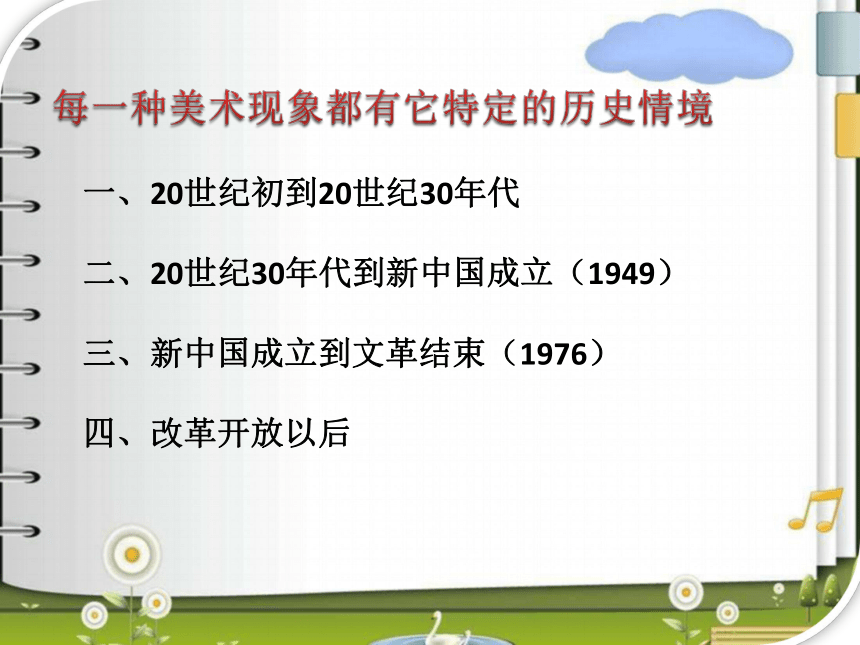 每一种美术现象都有它特定的历史情境

一、20世纪初到20世纪30年代

二、20世纪30年代到新中国成立（1949）

三、新中国成立到文革结束（1976）

四、改革开放以后